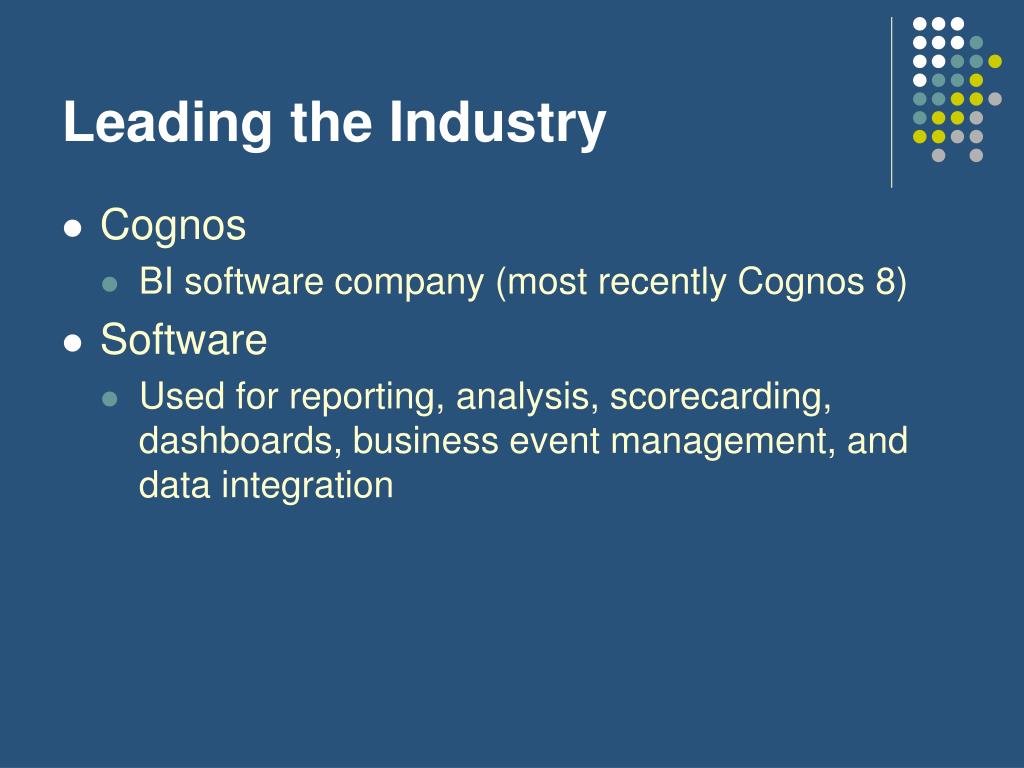 Leading the Industry

- Cognos
  - BI software company (most recently Cognos 8)
- Software
  - Used for reporting, analysis, scorecarding, dashboards, business event management, and data integration